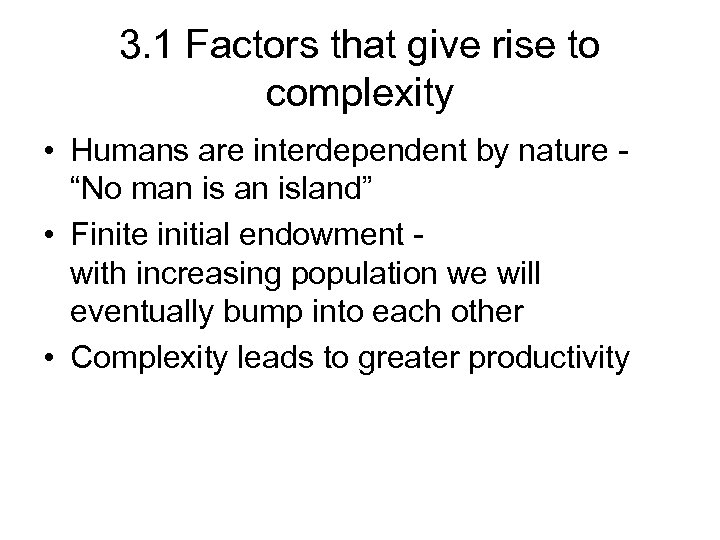 3.1 Factors that give rise to complexity

• Humans are interdependent by nature - “No man is an island”
• Finite initial endowment - with increasing population we will eventually bump into each other
• Complexity leads to greater productivity